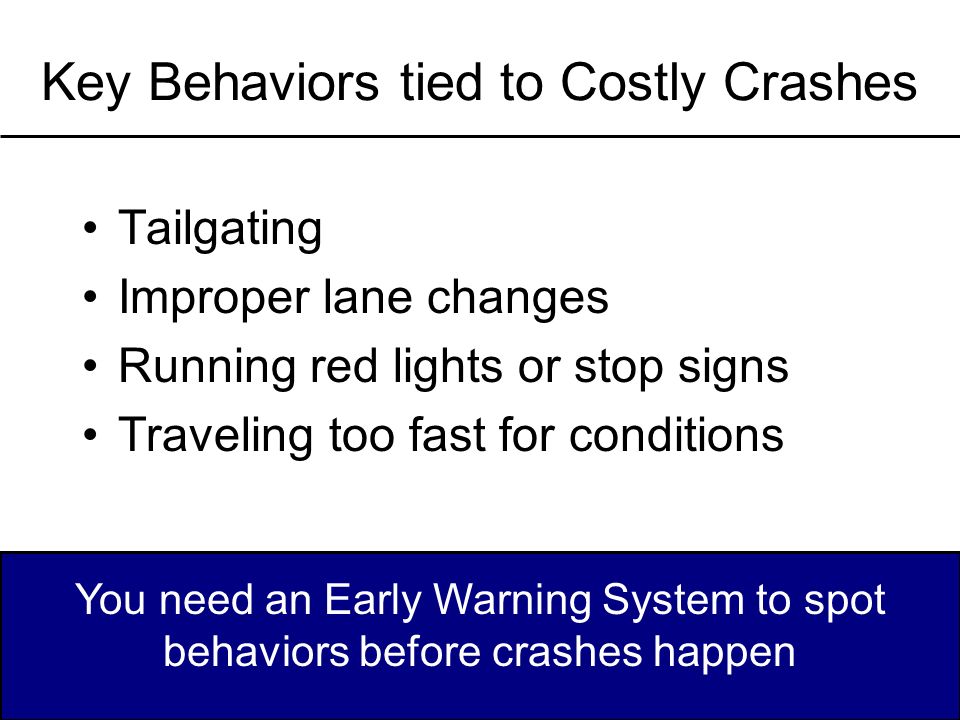 Key Behaviors tied to Costly Crashes

• Tailgating
• Improper lane changes
• Running red lights or stop signs
• Traveling too fast for conditions

You need an Early Warning System to spot behaviors before crashes happen